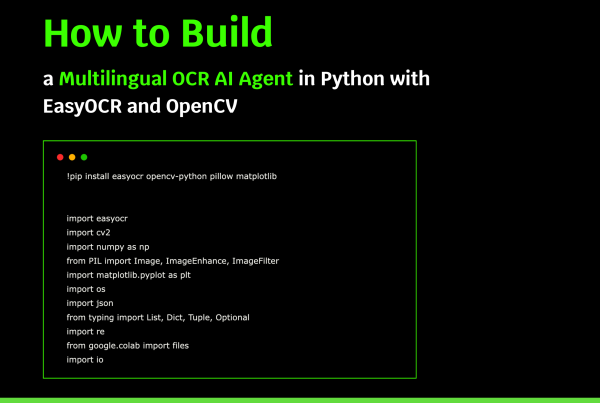 How to Build

a Multilingual OCR AI Agent in Python with EasyOCR and OpenCV

!pip install easyocr opencv-python pillow matplotlib

import easyocr
import cv2
import numpy as np
from PIL import Image, ImageEnhance, ImageFilter
import matplotlib.pyplot as plt
import os
import json
from typing import List, Dict, Tuple, Optional
import re
from google.colab import files
import io